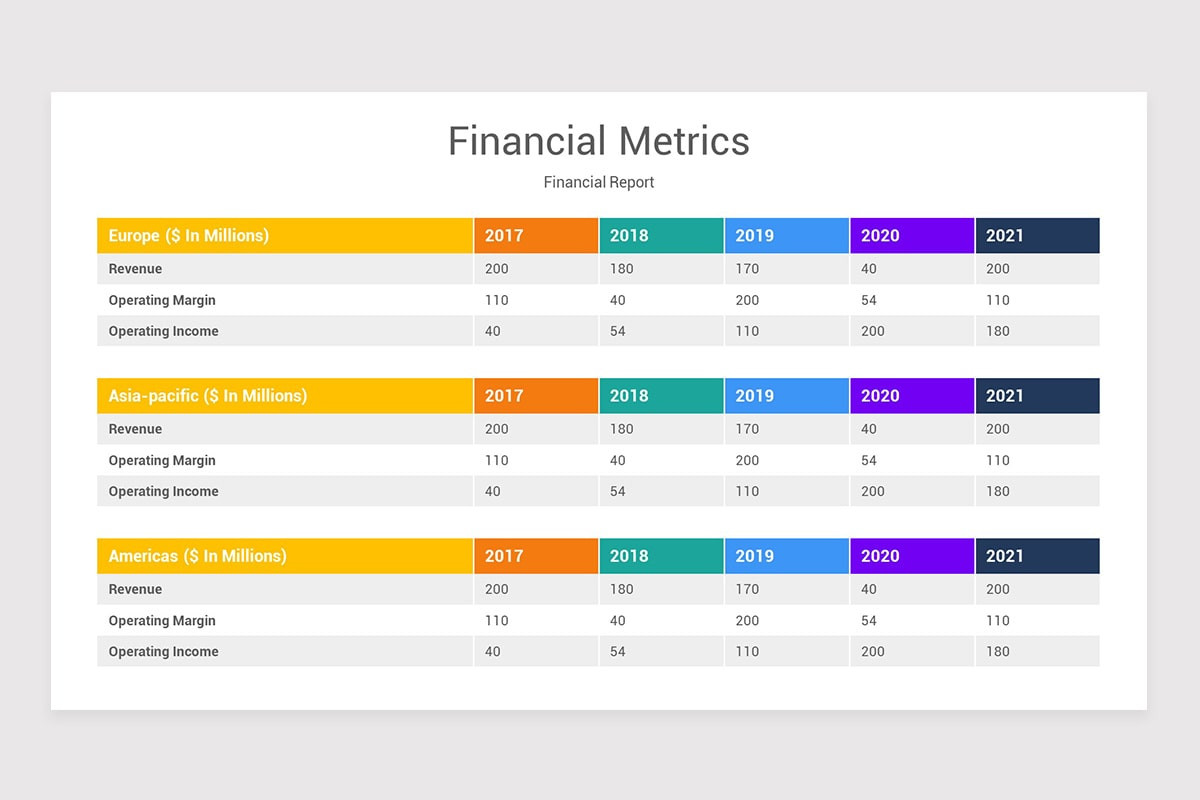 Financial Metrics

Financial Report

| Europe ($ In Millions) | 2017 | 2018 | 2019 | 2020 | 2021 |
|---|---|---|---|---|---|
| Revenue | 200 | 180 | 170 | 40 | 200 |
| Operating Margin | 110 | 40 | 200 | 54 | 110 |
| Operating Income | 40 | 54 | 110 | 200 | 180 |

| Asia-pacific ($ In Millions) | 2017 | 2018 | 2019 | 2020 | 2021 |
|---|---|---|---|---|---|
| Revenue | 200 | 180 | 170 | 40 | 200 |
| Operating Margin | 110 | 40 | 200 | 54 | 110 |
| Operating Income | 40 | 54 | 110 | 200 | 180 |

| Americas ($ In Millions) | 2017 | 2018 | 2019 | 2020 | 2021 |
|---|---|---|---|---|---|
| Revenue | 200 | 180 | 170 | 40 | 200 |
| Operating Margin | 110 | 40 | 200 | 54 | 110 |
| Operating Income | 40 | 54 | 110 | 200 | 180 |